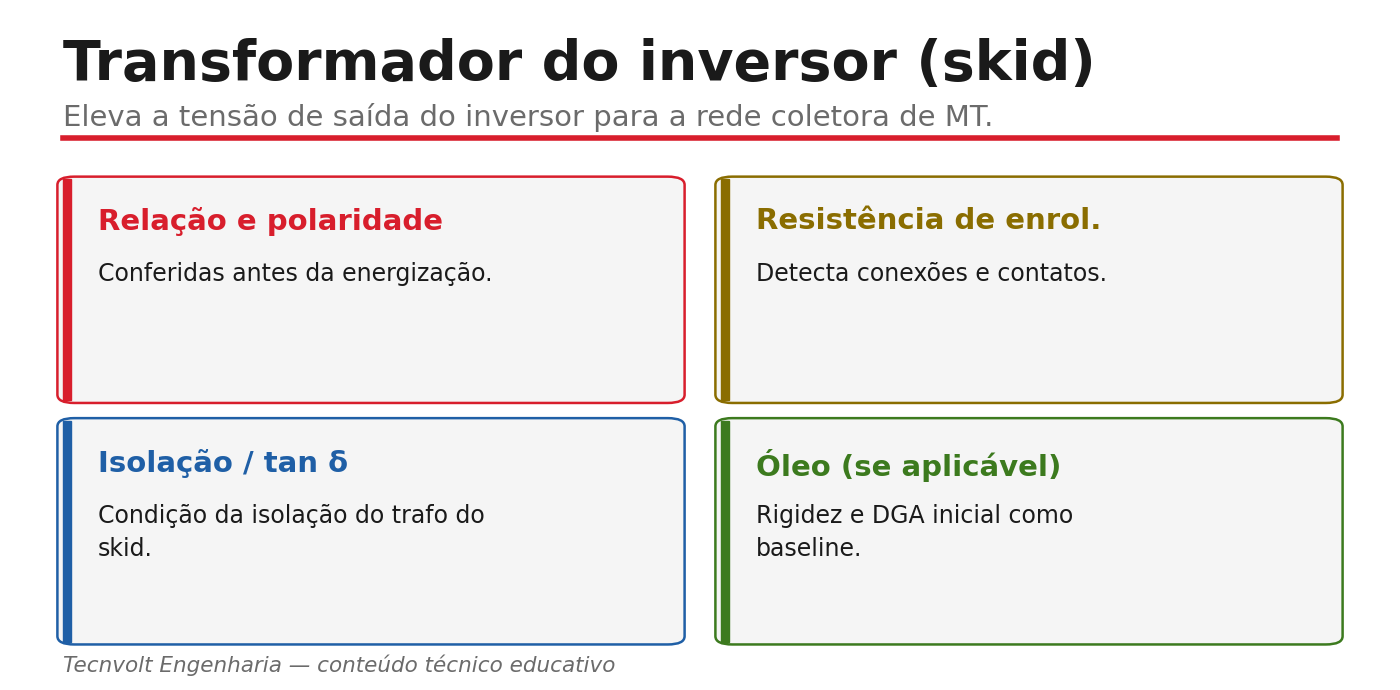 Transformador do inversor (skid)

Eleva a tensão de saída do inversor para a rede coletora de MT.

Relação e polaridade

Conferidas antes da energização.

Resistência de enrol.

Detecta conexões e contatos.

Isolação / tan δ

Condição da isolação do trafo do skid.

Óleo (se aplicável)

Rigidez e DGA inicial como baseline.

Tecnvolt Engenharia — conteúdo técnico educativo